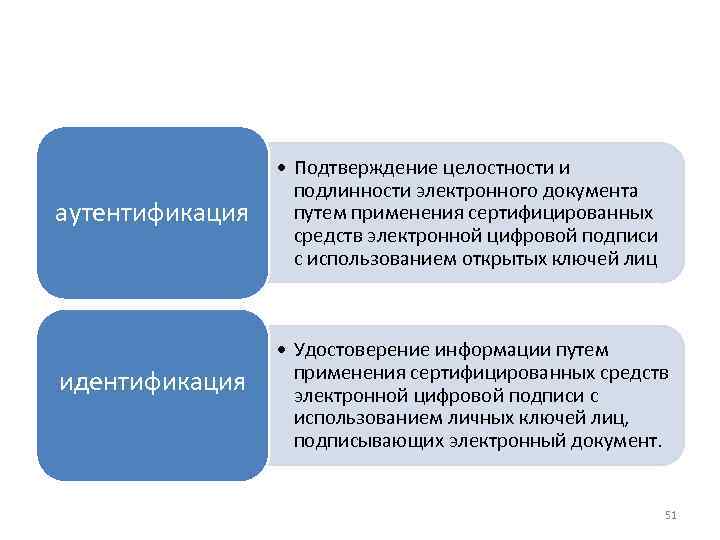 аутентификация

• Подтверждение целостности и подлинности электронного документа путем применения сертифицированных средств электронной цифровой подписи с использованием открытых ключей лиц

идентификация

• Удостоверение информации путем применения сертифицированных средств электронной цифровой подписи с использованием личных ключей лиц, подписывающих электронный документ.

51